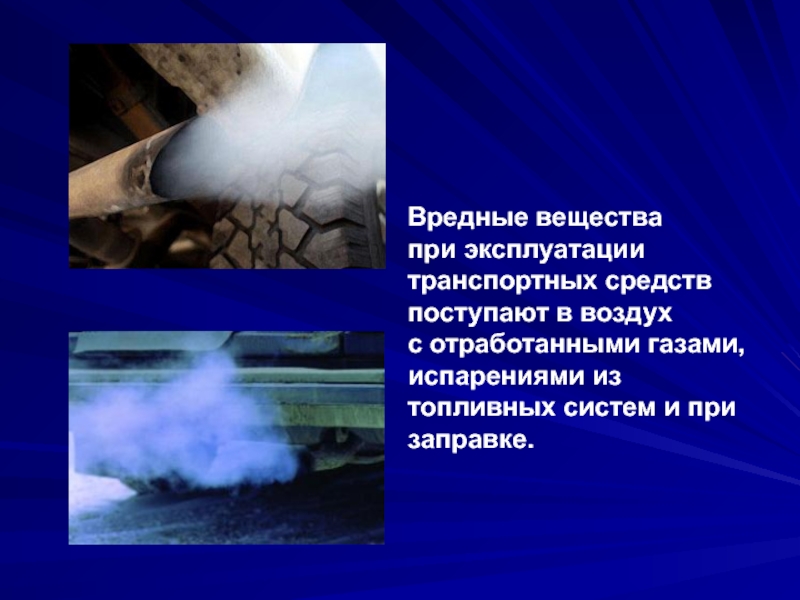 Вредные вещества при эксплуатации транспортных средств поступают в воздух с отработанными газами, испарениями из топливных систем и при заправке.